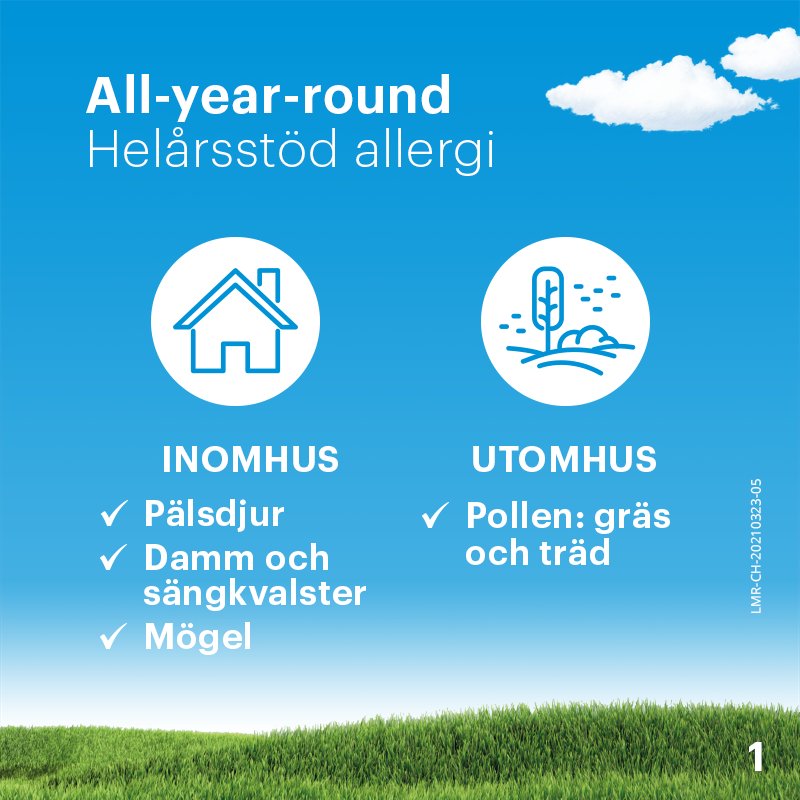 All-year-round
Helårsstöd allergi

INOMHUS

✓ Pälsdjur
✓ Damm och sängkvalster
✓ Mögel

UTOMHUS

✓ Pollen: gräs och träd

LMR-CH-20210323-05

1